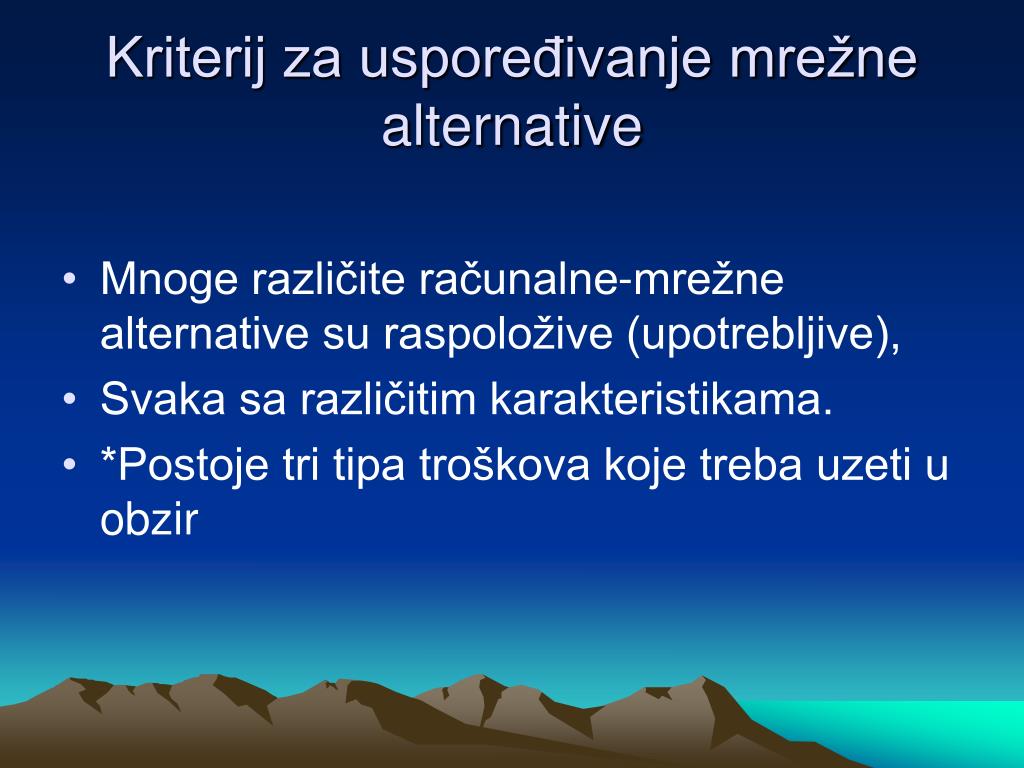 Kriterij za uspoređivanje mrežne alternative

• Mnoge različite računalne-mrežne alternative su raspoložive (upotrebljive),
• Svaka sa različitim karakteristikama.
• *Postoje tri tipa troškova koje treba uzeti u obzir